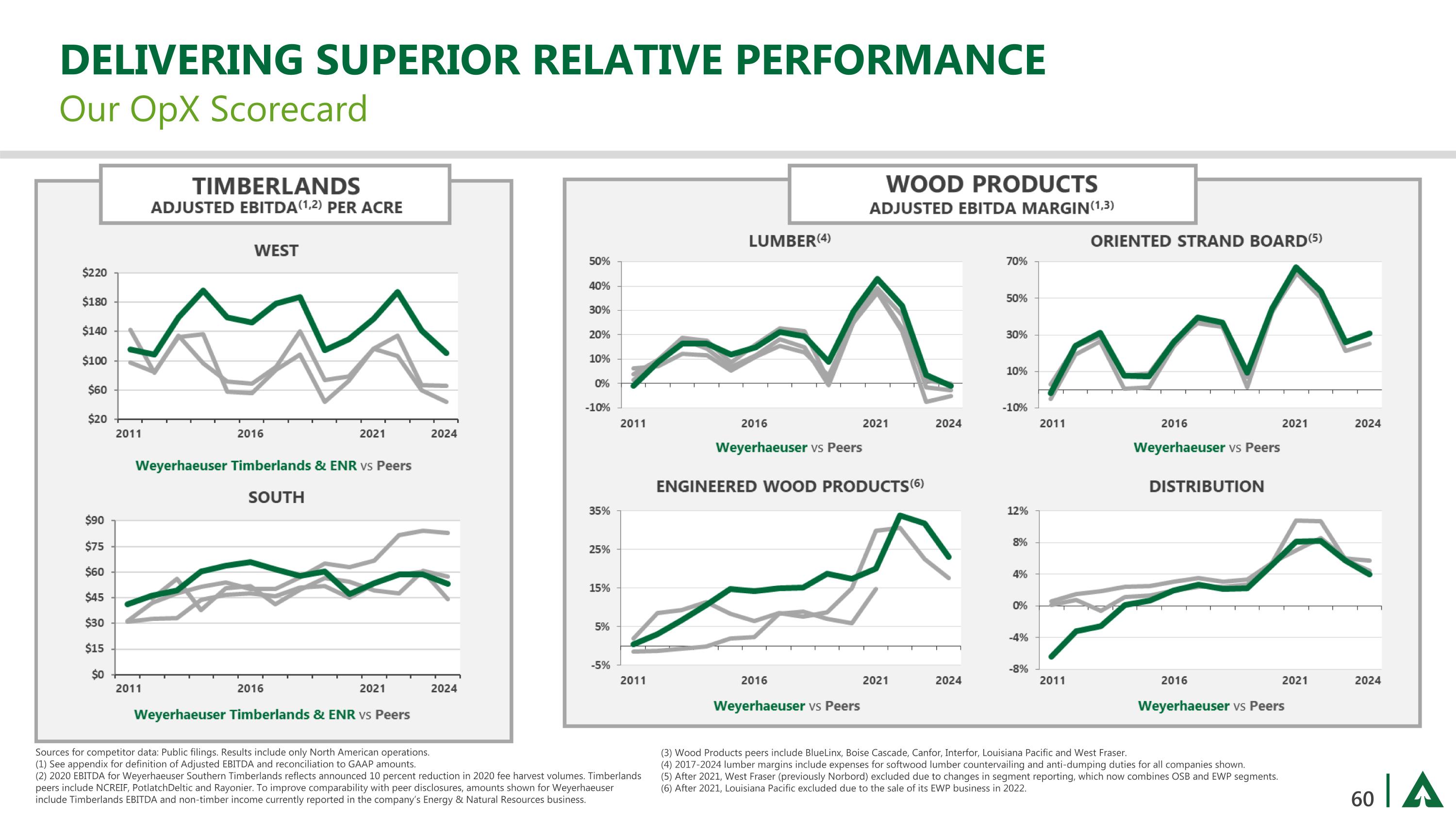 DELIVERING SUPERIOR RELATIVE PERFORMANCE
Our OpX Scorecard

TIMBERLANDS
ADJUSTED EBITDA$^{(1,2)}$ PER ACRE

WEST

$220
$180
$140
$100
$60
$20
2011
2016
2021
2024

Weyerhaeuser Timberlands & ENR vs Peers

SOUTH

$90
$75
$60
$45
$30
$15
$0
2011
2016
2021
2024

Weyerhaeuser Timberlands & ENR vs Peers

WOOD PRODUCTS
ADJUSTED EBITDA MARGIN$^{(1,3)}$

LUMBER$^{(4)}$

50%
40%
30%
20%
10%
0%
-10%
2011
2016
2021
2024

Weyerhaeuser vs Peers

ORIENTED STRAND BOARD$^{(5)}$

70%
50%
30%
10%
-10%
2011
2016
2021
2024

Weyerhaeuser vs Peers

ENGINEERED WOOD PRODUCTS$^{(6)}$

35%
25%
15%
5%
-5%
2011
2016
2021
2024

Weyerhaeuser vs Peers

DISTRIBUTION

12%
8%
4%
0%
-4%
-8%
2011
2016
2021
2024

Weyerhaeuser vs Peers

Sources for competitor data: Public filings. Results include only North American operations.
(1) See appendix for definition of Adjusted EBITDA and reconciliation to GAAP amounts.
(2) 2020 EBITDA for Weyerhaeuser Southern Timberlands reflects announced 10 percent reduction in 2020 fee harvest volumes. Timberlands peers include NCREIF, PotlatchDeltic and Rayonier. To improve comparability with peer disclosures, amounts shown for Weyerhaeuser include Timberlands EBITDA and non-timber income currently reported in the company's Energy & Natural Resources business.

(3) Wood Products peers include BlueLinx, Boise Cascade, Canfor, Interfor, Louisiana Pacific and West Fraser.
(4) 2017-2024 lumber margins include expenses for softwood lumber countervailing and anti-dumping duties for all companies shown.
(5) After 2021, West Fraser (previously Norbord) excluded due to changes in segment reporting, which now combines OSB and EWP segments.
(6) After 2021, Louisiana Pacific excluded due to the sale of its EWP business in 2022.

60